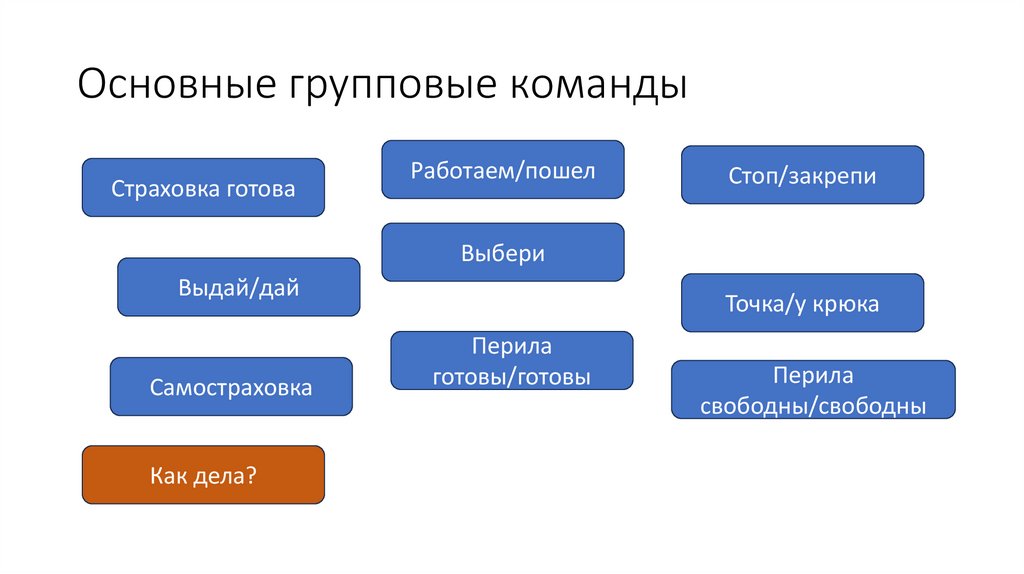 Основные групповые команды

Страховка готова

Выдай/дай

Самостраховка

Как дела?

Работаем/пошел

Выбери

Перила готовы/готовы

Стоп/закрепи

Точка/у крюка

Перила свободны/свободны